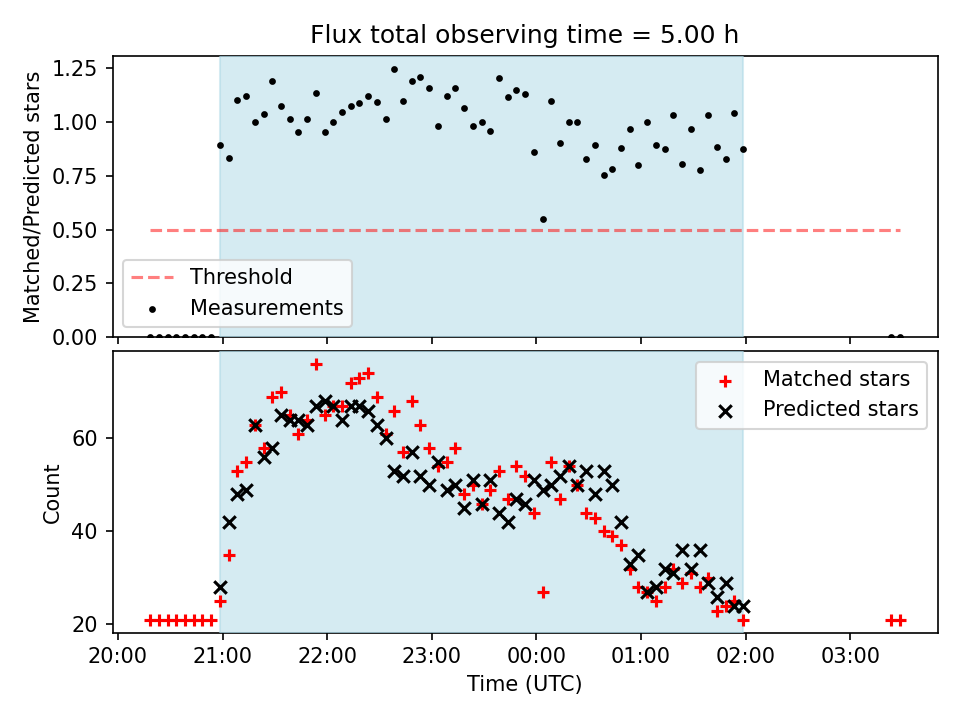 Flux total observing time = 5.00 h

Matched/Predicted stars

1.25
1.00
0.75
0.50
0.25
0.00

Threshold
Measurements

Count

60
40
20

Matched stars
Predicted stars

20:00
21:00
22:00
23:00
00:00
01:00
02:00
03:00

Time (UTC)